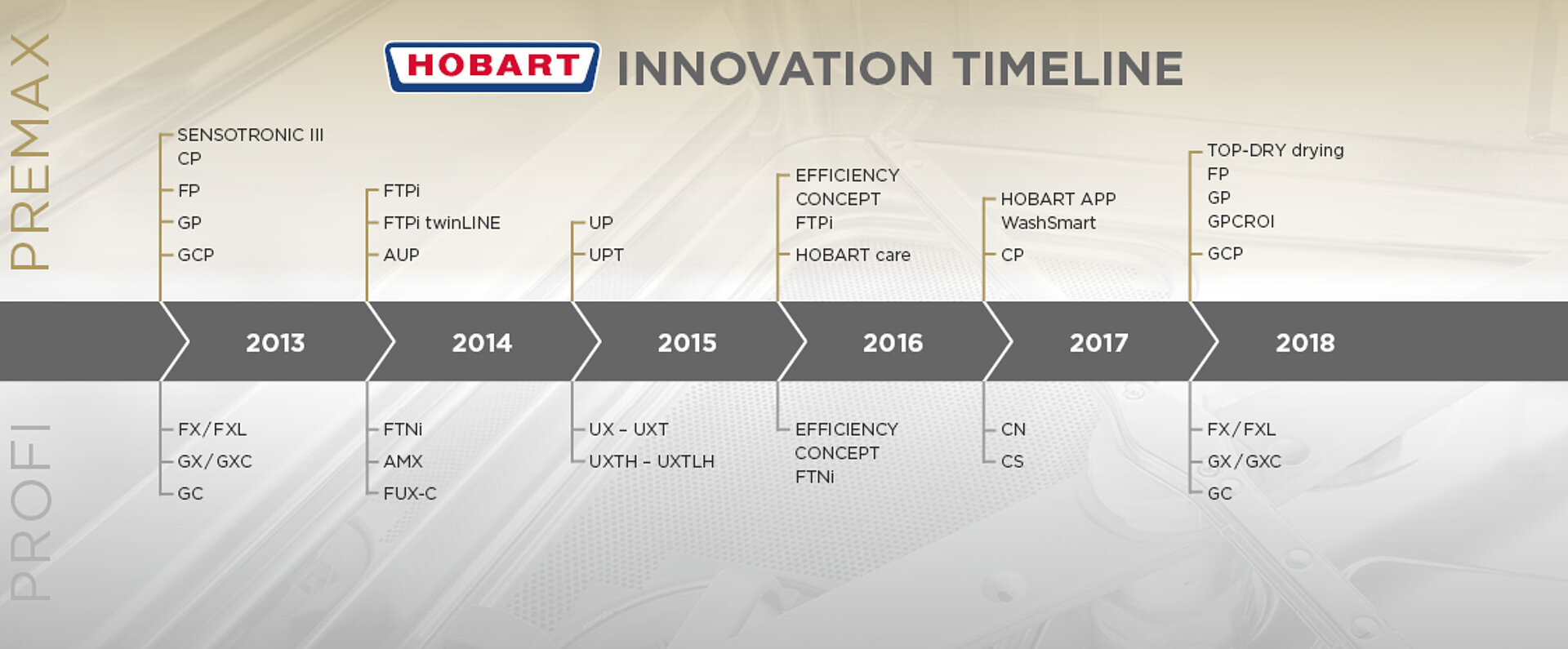 HOBART INNOVATION TIMELINE

PREMAX

SENSOTRONIC III CP
FP
GP
GCP

FTPi
FTPi twinLINE
AUP

UP
UPT

EFFICIENCY CONCEPT FTPi
HOBART care

HOBART APP WashSmart
CP

TOP-DRY drying FP GP GPCROI
GCP

2013 2014 2015 2016 2017 2018

PROFI

FX/FXL
GX/GXC
GC

FTNi
AMX
FUX-C

UX – UXT
UXTH – UXTLH

EFFICIENCY CONCEPT FTNi

CN
CS

FX/FXL
GX/GXC
GC